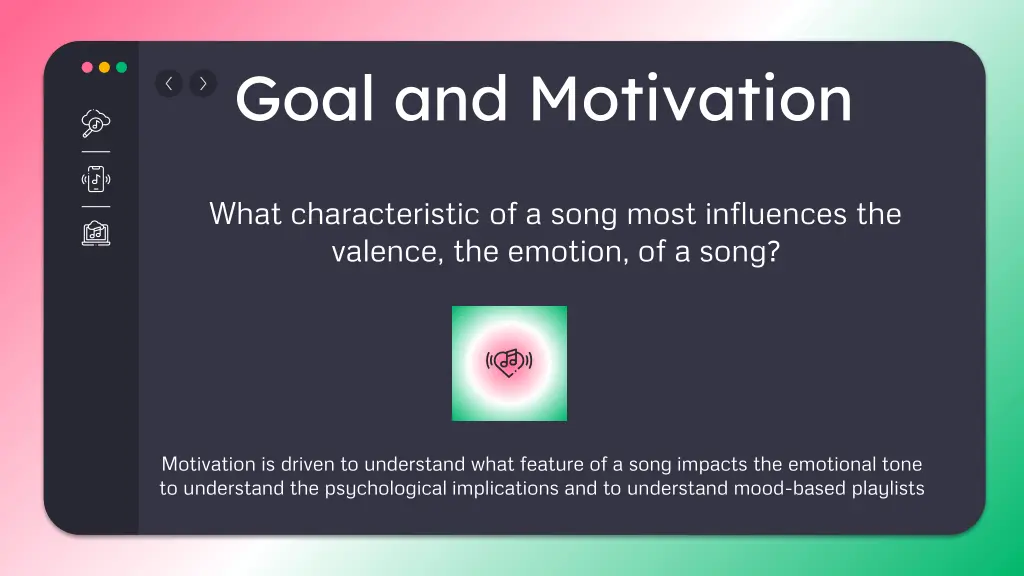 Goal and Motivation

What characteristic of a song most influences the valence, the emotion, of a song?

Motivation is driven to understand what feature of a song impacts the emotional tone to understand the psychological implications and to understand mood-based playlists